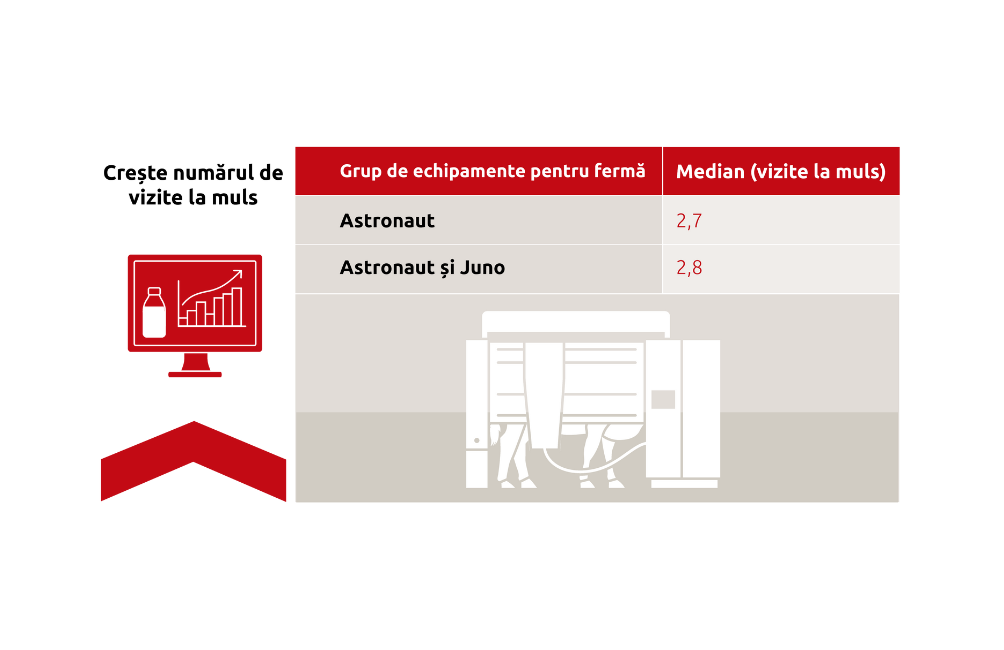 Crește numărul de vizite la muls

| Grup de echipamente pentru fermă | Median (vizite la muls) |
|---|---|
| Astronaut | 2,7 |
| Astronaut și Juno | 2,8 |